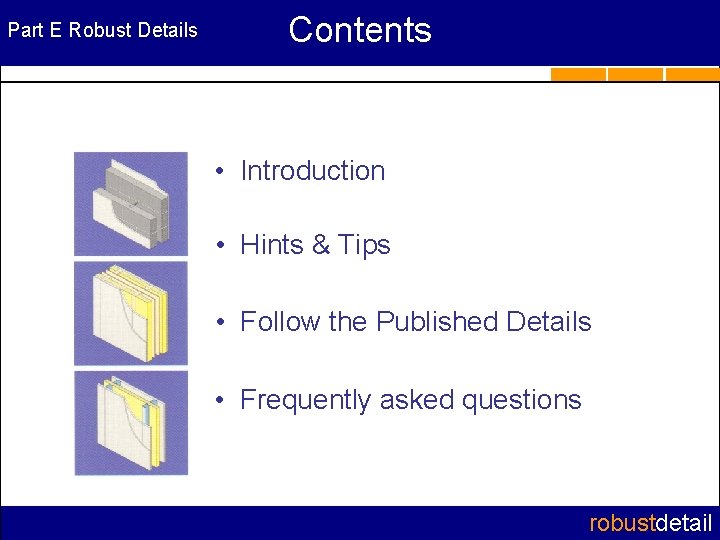 Part E Robust Details

Contents

• Introduction

• Hints & Tips

• Follow the Published Details

• Frequently asked questions

robustdetail